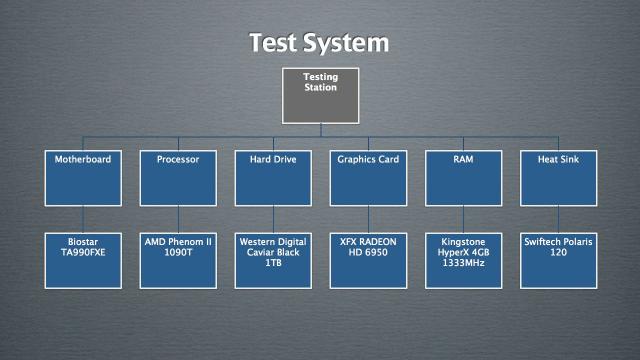 Test System

Testing Station

Motherboard

Processor

Hard Drive

Graphics Card

RAM

Heat Sink

Biostar TA990FXE

AMD Phenom II 1090T

Western Digital Caviar Black 1TB

XFX RADEON HD 6950

Kingstone HyperX 4GB 1333MHz

Swiftech Polaris 120